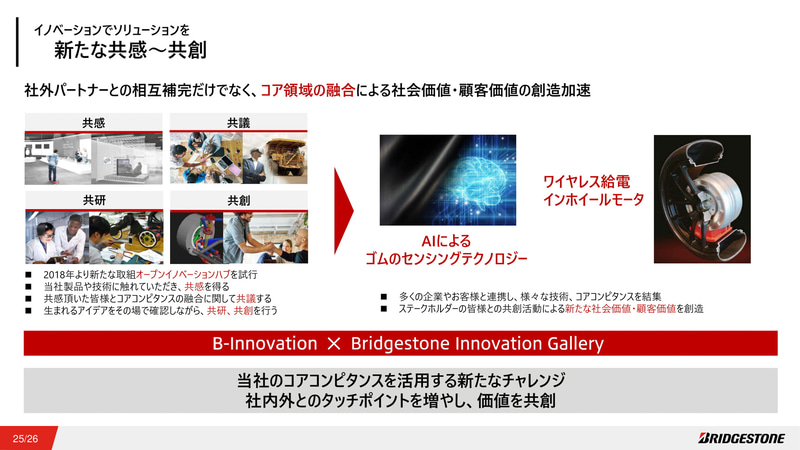 イノベーションでソリューションを
新たな共感～共創

社外パートナーとの相互補完だけでなく、コア領域の融合による社会価値・顧客価値の創造加速

共感

共議

共研

共創

■ 2018年より新たな取組オープンイノベーションハブを試行
■ 当社製品や技術に触れていただき、共感を得る
■ 共感頂いた皆様とコアコンピタンスの融合に関して共議する
■ 生まれるアイデアをその場で確認しながら、共研、共創を行う

AIによる
ゴムのセンシングテクノロジー

ワイヤレス給電
インホイールモータ

■ 多くの企業やお客様と連携し、様々な技術、コアコンピタンスを結集
■ ステークホルダーの皆様との共創活動による新たな社会価値・顧客価値を創造

B-Innovation × Bridgestone Innovation Gallery

当社のコアコンピタンスを活用する新たなチャレンジ
社内外とのタッチポイントを増やし、価値を共創

25/26

BRIDGESTONE